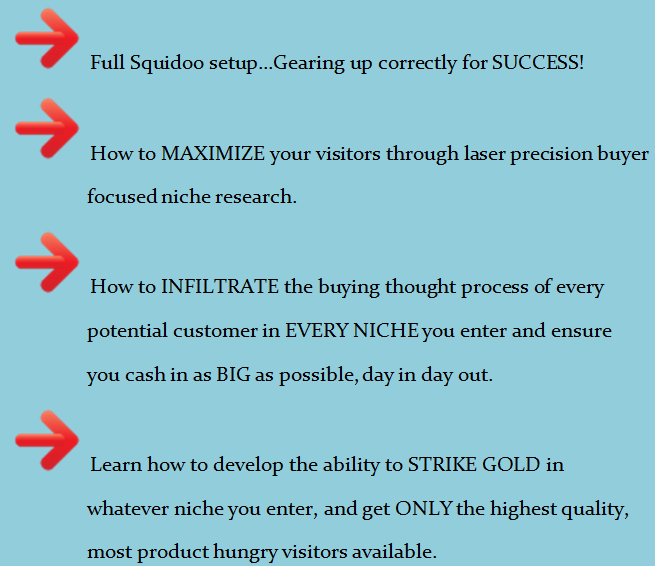 Full Squidoo setup…Gearing up correctly for SUCCESS!

How to MAXIMIZE your visitors through laser precision buyer focused niche research.

How to INFILTRATE the buying thought process of every potential customer in EVERY NICHE you enter and ensure you cash in as BIG as possible, day in day out.

Learn how to develop the ability to STRIKE GOLD in whatever niche you enter, and get ONLY the highest quality, most product hungry visitors available.